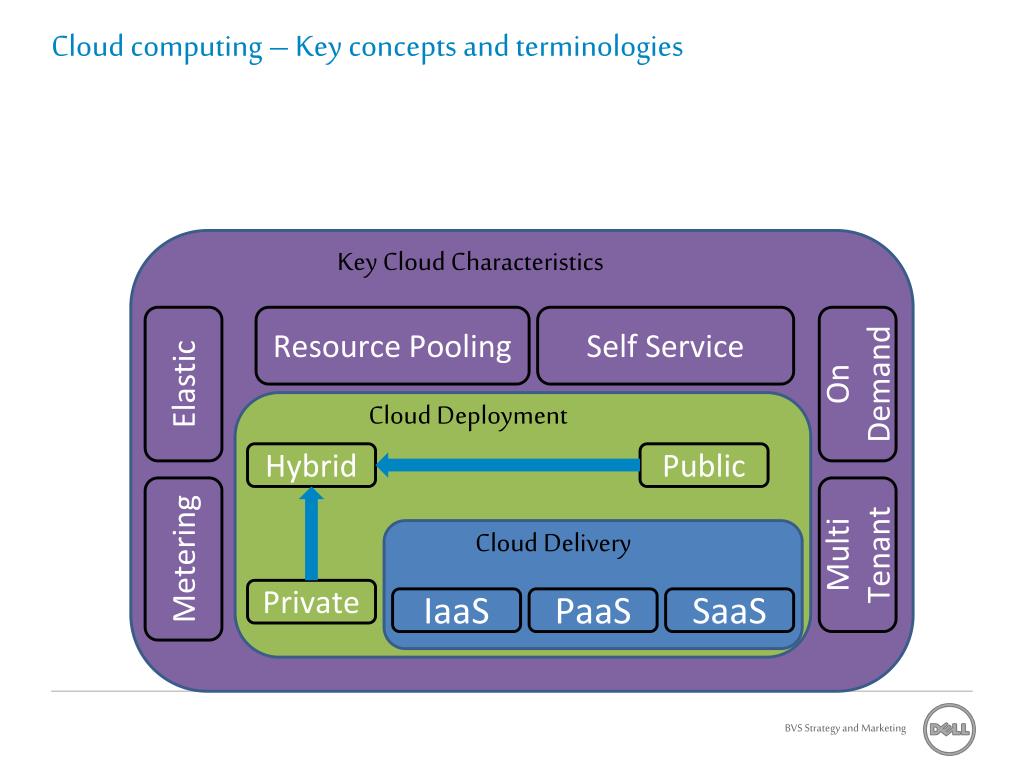 Cloud computing – Key concepts and terminologies

Key Cloud Characteristics

Elastic

Metering

Resource Pooling

Self Service

On Demand

Multi Tenant

Cloud Deployment

Hybrid

Public

Private

Cloud Delivery

IaaS

PaaS

SaaS

BVS Strategy and Marketing

DELL